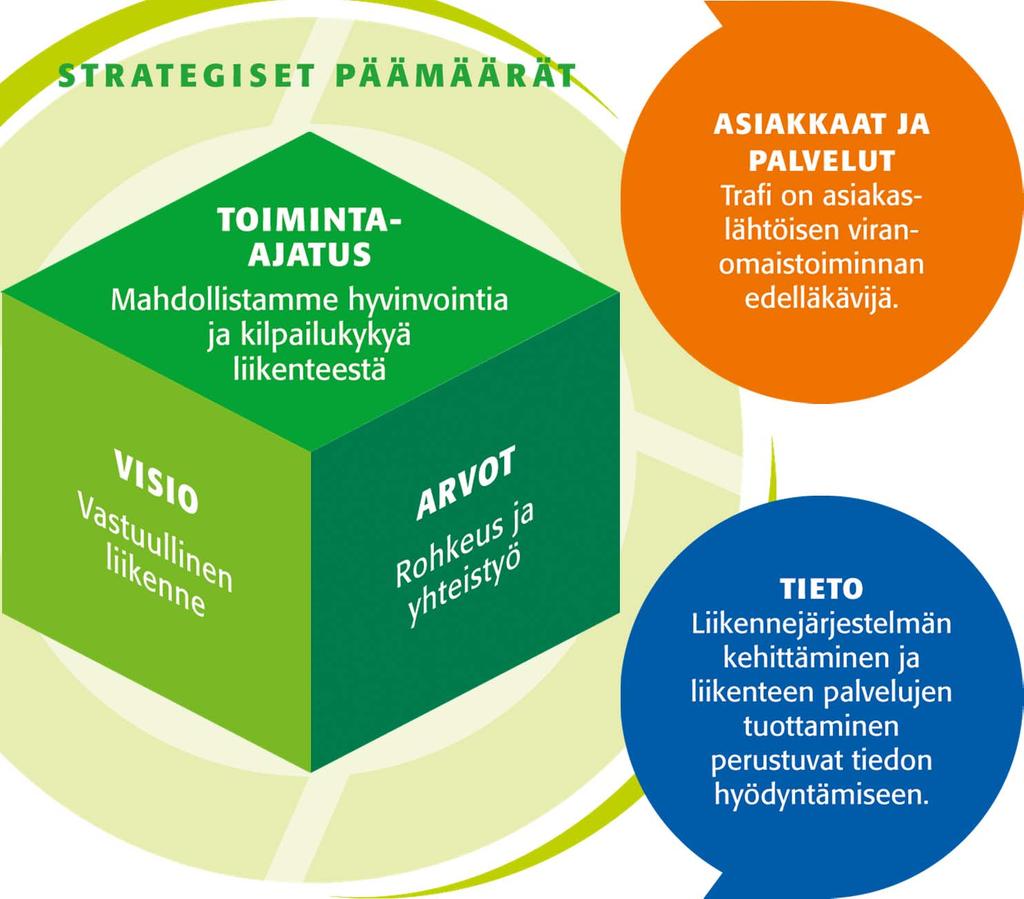 STRATEGISET PÄÄMÄÄRÄT

TOIMINTA-AJATUS
Mahdollistamme hyvinvointia ja kilpailukykyä liikenteestä

VISIO
Vastuullinen liikenne

ARVOT
Rohkeus ja yhteistyö

ASIAKKAAT JA PALVELUT
Trafi on asiakaslähtöisen viranomaistoiminnan edelläkävijä.

TIETO
Liikennejärjestelmän kehittäminen ja liikenteen palvelujen tuottaminen perustuvat tiedon hyödyntämiseen.